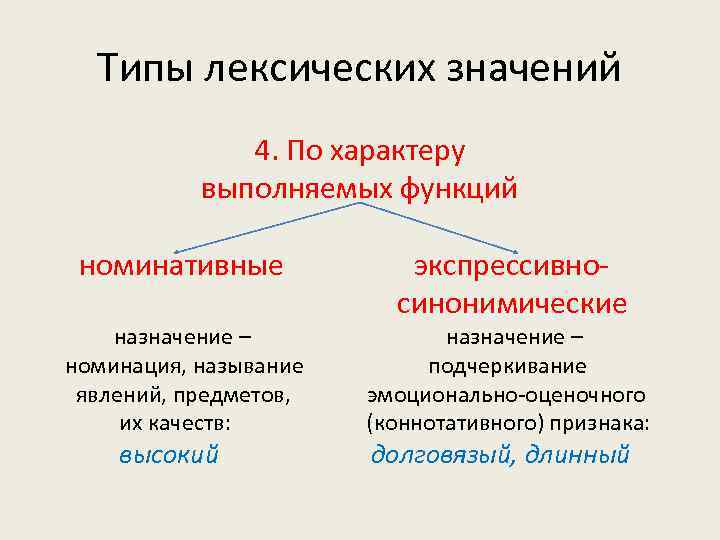 Типы лексических значений

4. По характеру выполняемых функций

номинативные

назначение – номинация, называние явлений, предметов, их качеств:
высокий

экспрессивно-синонимические

назначение – подчеркивание эмоционально-оценочного (коннотативного) признака:
долговязый, длинный